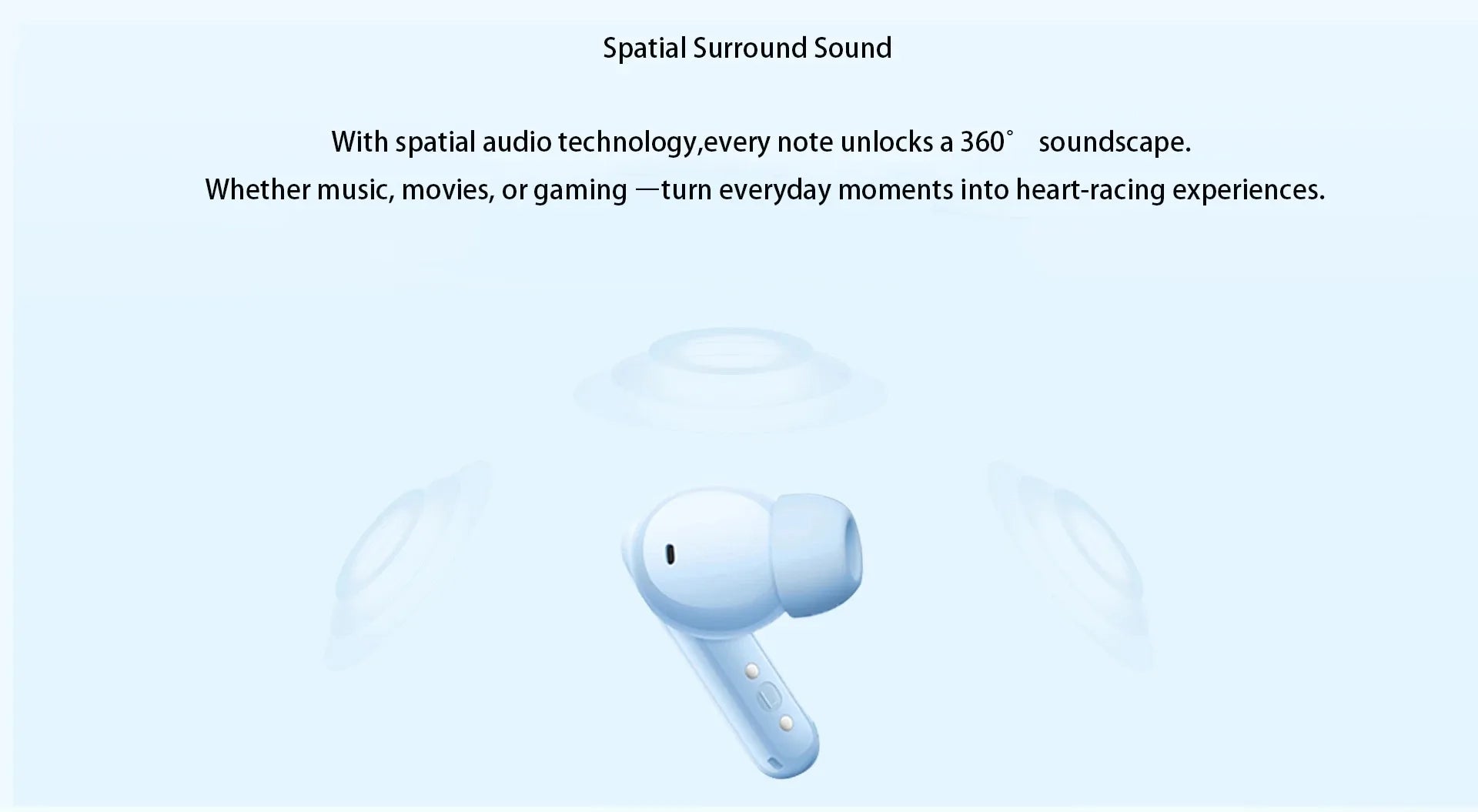 Spatial Surround Sound

With spatial audio technology,every note unlocks a 360° soundscape.
Whether music, movies, or gaming —turn everyday moments into heart-racing experiences.